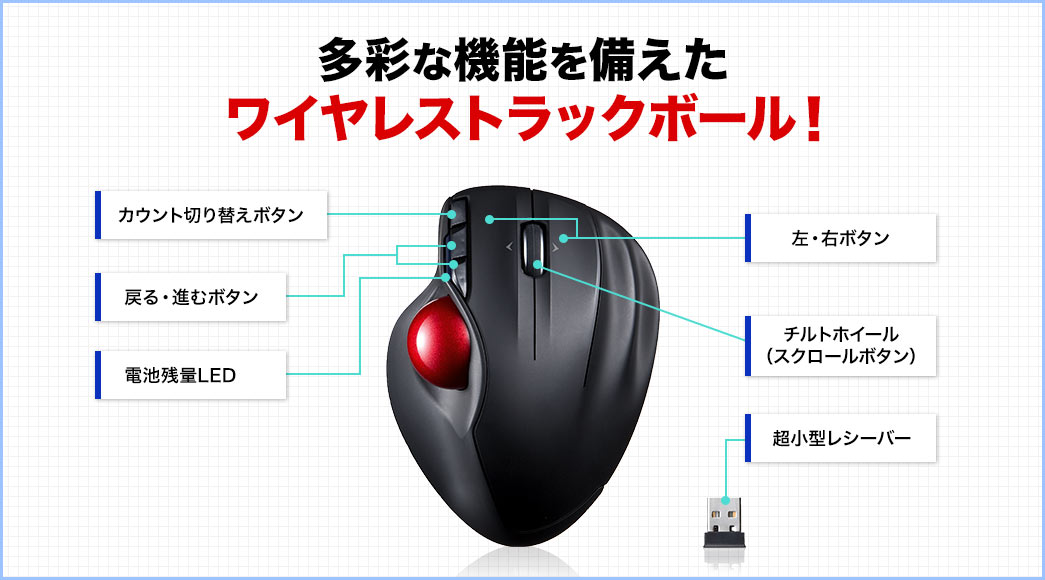 多彩な機能を備えた
ワイヤレストラックボール！

カウント切り替えボタン

戻る・進むボタン

電池残量LED

左・右ボタン

チルトホイール
（スクロールボタン）

超小型レシーバー